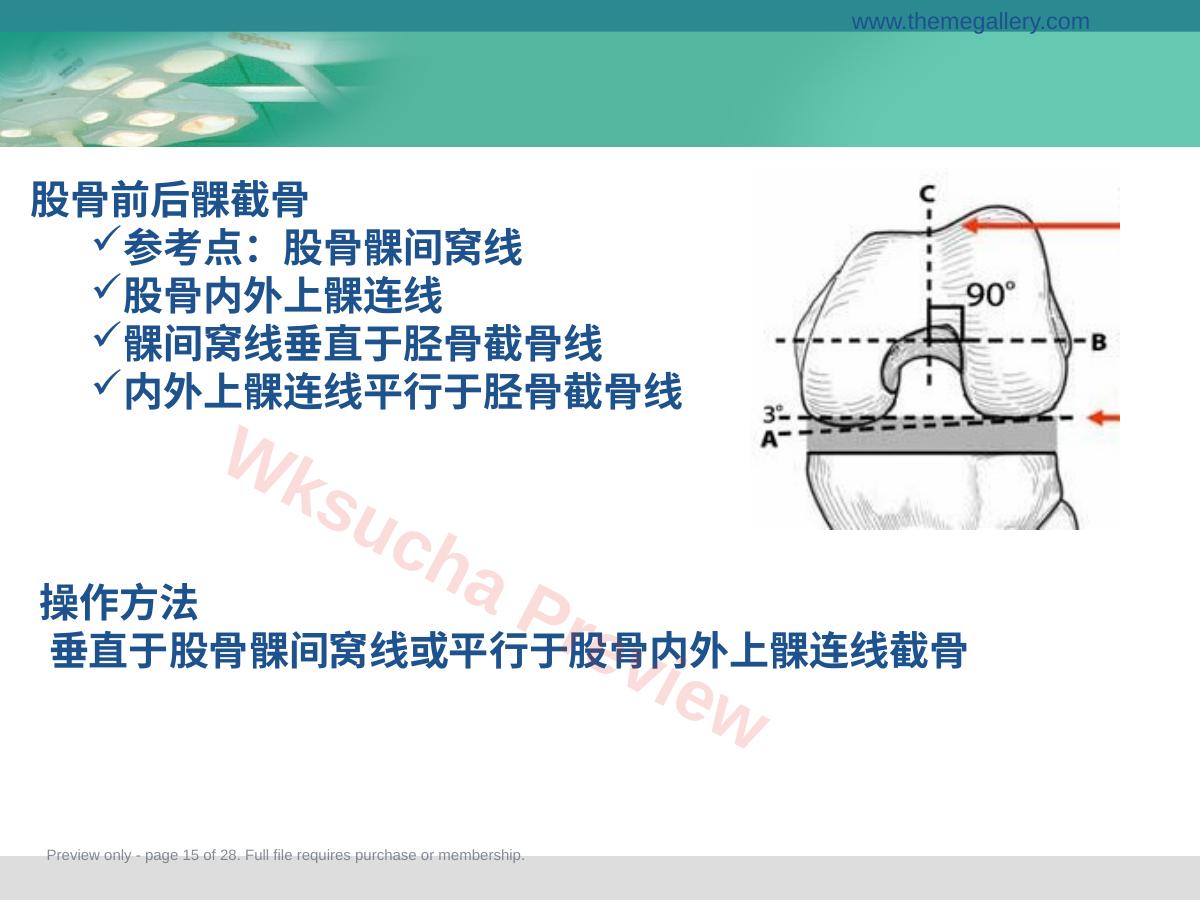 www.themegallery.com

股骨前后髁截骨
✓参考点：股骨髁间窝线
✓股骨内外上髁连线
✓髁间窝线垂直于胫骨截骨线
✓内外上髁连线平行于胫骨截骨线

C
90°
B
3°
A

Wksucha Preview

操作方法
垂直于股骨髁间窝线或平行于股骨内外上髁连线截骨

Preview only - page 15 of 28. Full file requires purchase or membership.